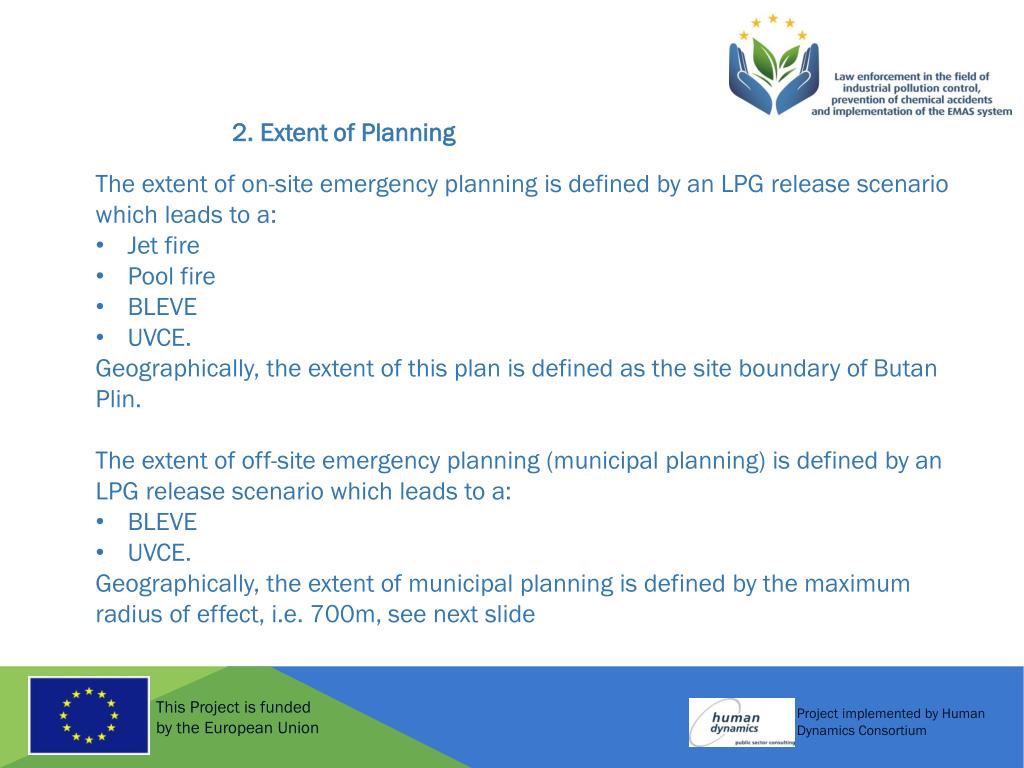 Law enforcement in the field of industrial pollution control, prevention of chemical accidents and implementation of the EMAS system

2. Extent of Planning

The extent of on-site emergency planning is defined by an LPG release scenario which leads to a:
• Jet fire
• Pool fire
• BLEVE
• UVCE.
Geographically, the extent of this plan is defined as the site boundary of Butan Plin.

The extent of off-site emergency planning (municipal planning) is defined by an LPG release scenario which leads to a:
• BLEVE
• UVCE.
Geographically, the extent of municipal planning is defined by the maximum radius of effect, i.e. 700m, see next slide

This Project is funded by the European Union

human dynamics
public sector consulting

Project implemented by Human Dynamics Consortium